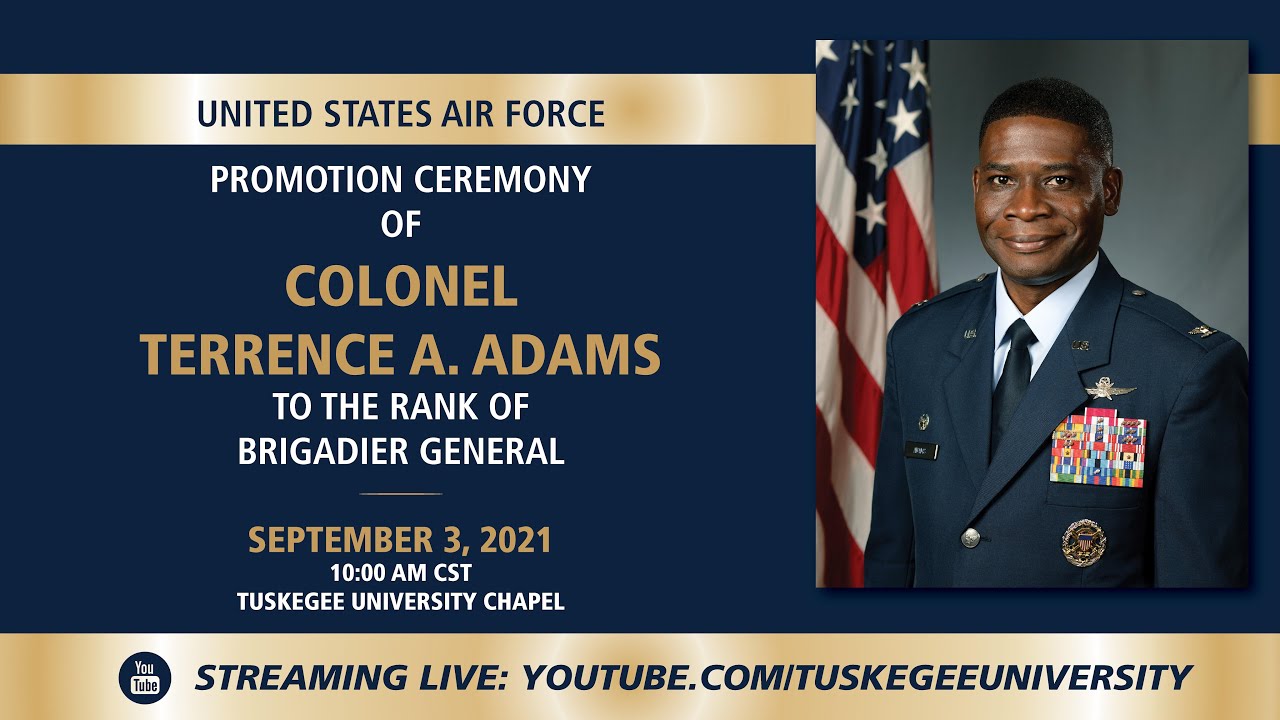 UNITED STATES AIR FORCE

PROMOTION CEREMONY OF

COLONEL TERRENCE A. ADAMS

TO THE RANK OF BRIGADIER GENERAL

SEPTEMBER 3, 2021

10:00 AM CST

TUSKEGEE UNIVERSITY CHAPEL

You Tube

STREAMING LIVE: YOUTUBE.COM/TUSKEGEEUNIVERSITY